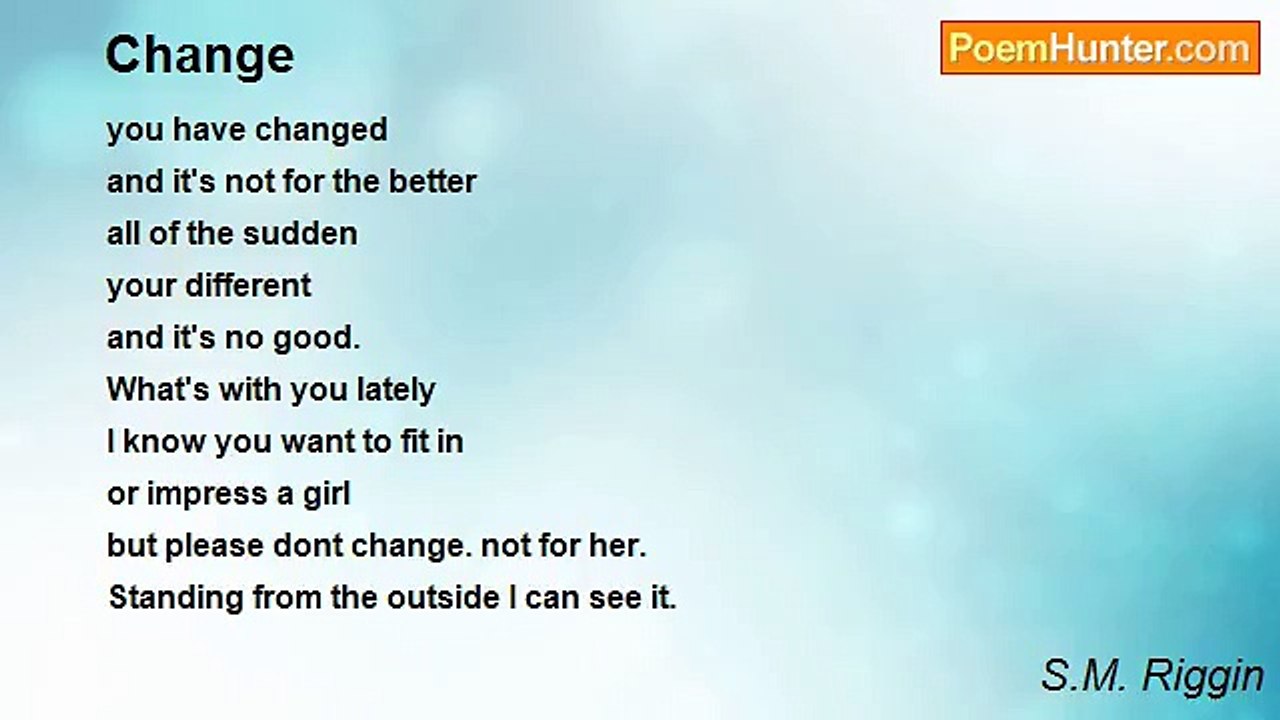 Change

PoemHunter.com

you have changed
and it's not for the better
all of the sudden
your different
and it's no good.
What's with you lately
I know you want to fit in
or impress a girl
but please dont change. not for her.
Standing from the outside I can see it.

S.M. Riggin